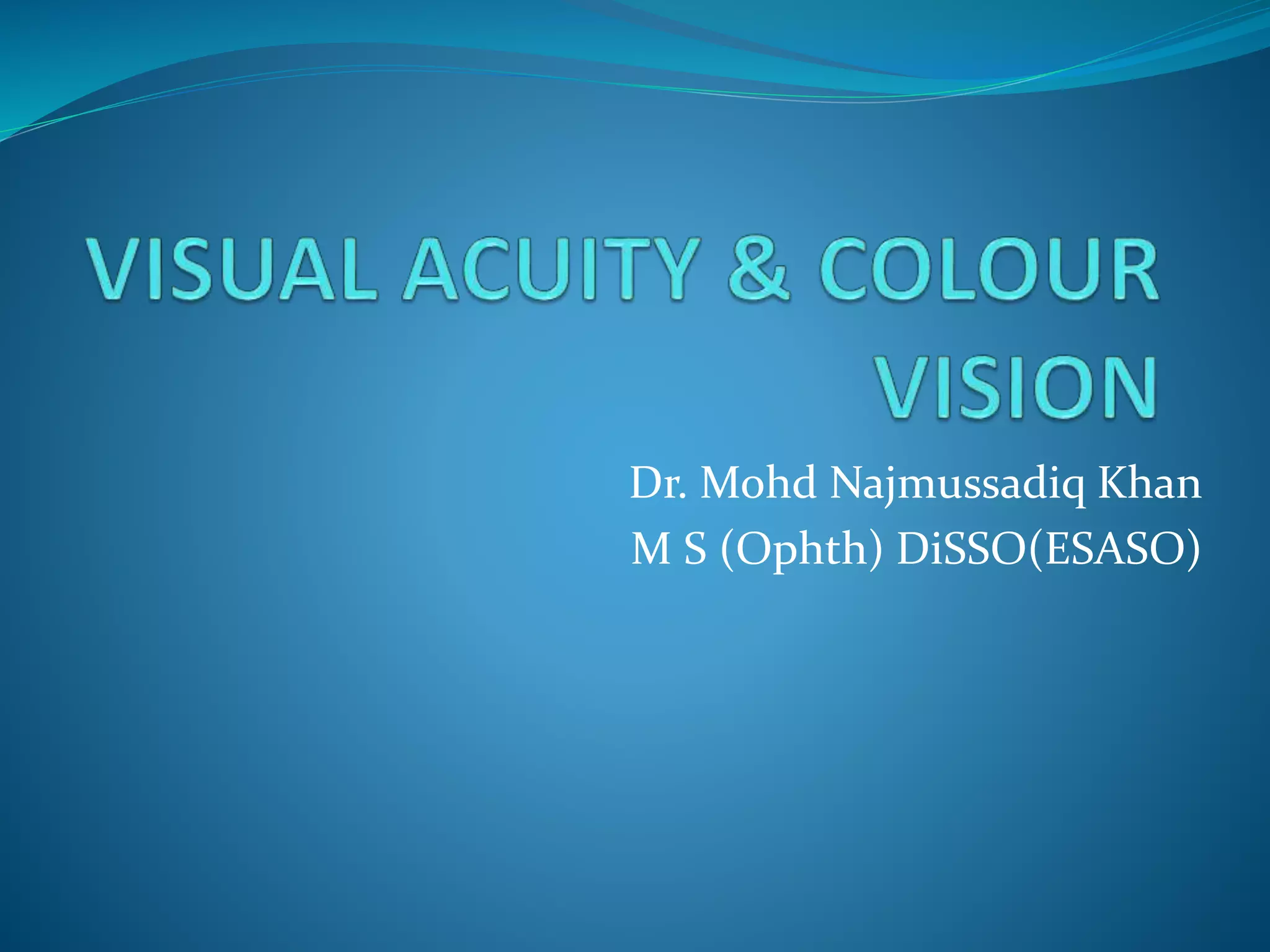 VISUAL ACUITY & COLOUR VISION

Dr. Mohd Najmussadiq Khan
M S (Ophth) DiSSO(ESASO)